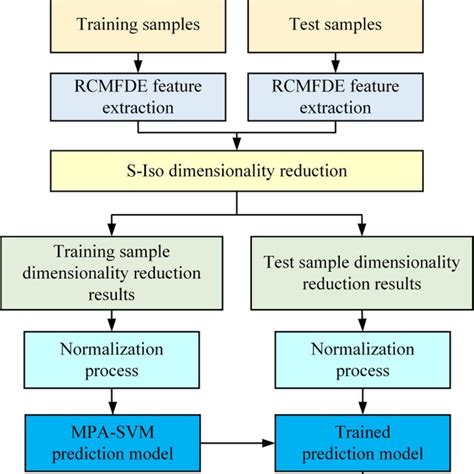 Training samples

Test samples

RCMFDE feature extraction

RCMFDE feature extraction

S-Iso dimensionality reduction

Training sample dimensionality reduction results

Test sample dimensionality reduction results

Normalization process

Normalization process

MPA-SVM prediction model

Trained prediction model